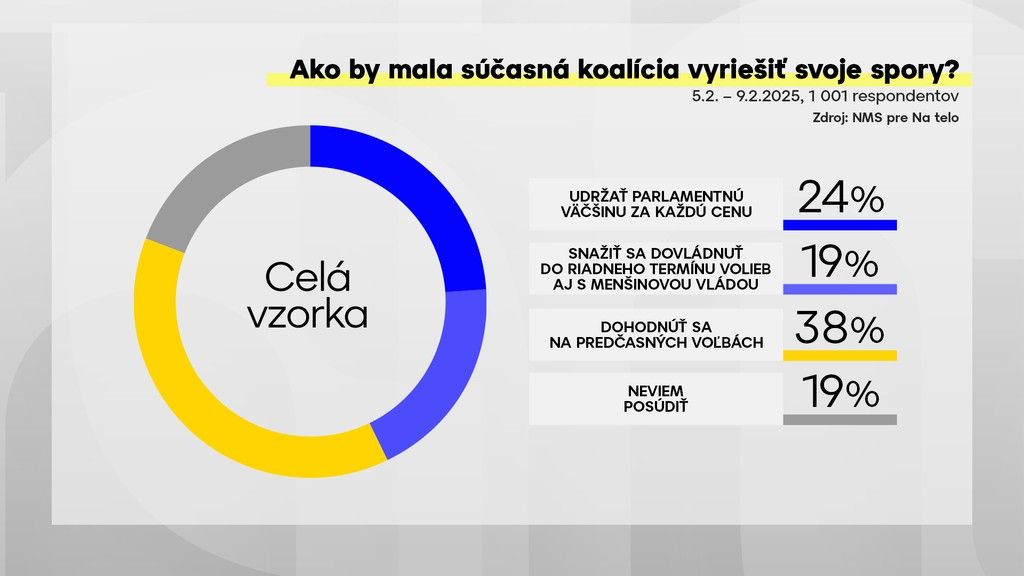 Ako by mala súčasná koalícia vyriešiť svoje spory?
5.2. – 9.2.2025, 1 001 respondentov
Zdroj: NMS pre Na telo

Celá vzorka

UDRŽAŤ PARLAMENTNÚ VÄČŠINU ZA KAŽDÚ CENU 24%

SNAŽIŤ SA DOVLÁDNUŤ DO RIADNEHO TERMÍNU VOLIEB AJ S MENŠINOVOU VLÁDOU 19%

DOHODNÚŤ SA NA PREDČASNÝCH VOĽBÁCH 38%

NEVIEM POSÚDIŤ 19%